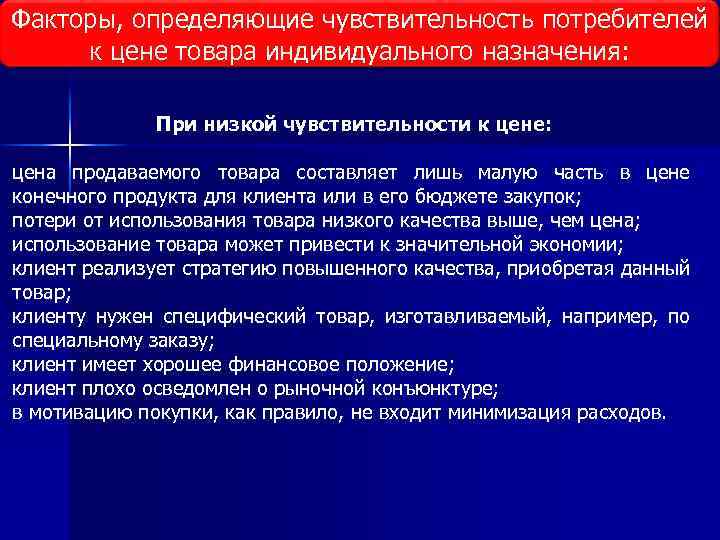 Факторы, определяющие чувствительность потребителей к цене товара индивидуального назначения:

При низкой чувствительности к цене:

цена продаваемого товара составляет лишь малую часть в цене конечного продукта для клиента или в его бюджете закупок;
потери от использования товара низкого качества выше, чем цена;
использование товара может привести к значительной экономии;
клиент реализует стратегию повышенного качества, приобретая данный товар;
клиенту нужен специфический товар, изготавливаемый, например, по специальному заказу;
клиент имеет хорошее финансовое положение;
клиент плохо осведомлен о рыночной конъюнктуре;
в мотивацию покупки, как правило, не входит минимизация расходов.